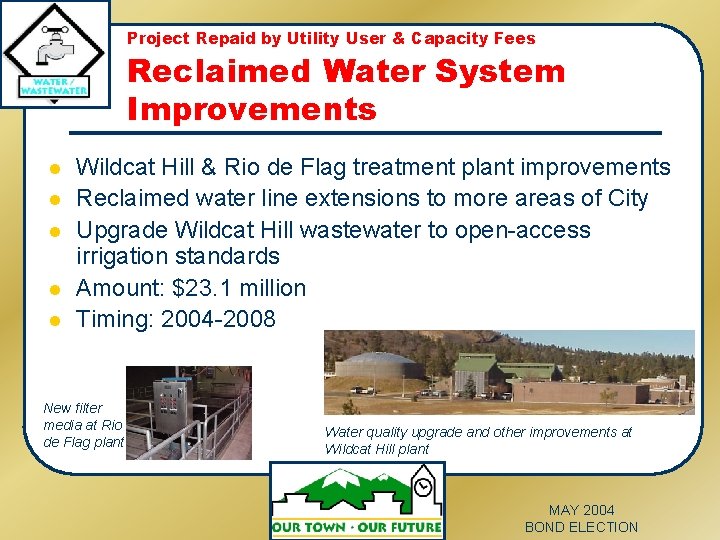 WATER / WASTEWATER

Project Repaid by Utility User & Capacity Fees

Reclaimed Water System Improvements

- Wildcat Hill & Rio de Flag treatment plant improvements
- Reclaimed water line extensions to more areas of City
- Upgrade Wildcat Hill wastewater to open-access irrigation standards
- Amount: $23.1 million
- Timing: 2004-2008

New filter media at Rio de Flag plant

Water quality upgrade and other improvements at Wildcat Hill plant

OUR TOWN · OUR FUTURE

MAY 2004
BOND ELECTION